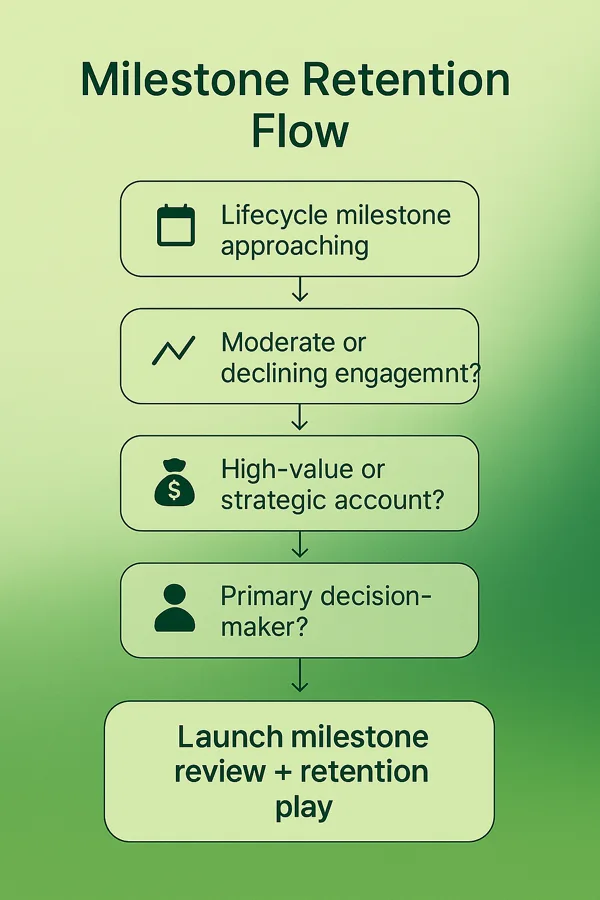 Milestone Retention Flow

Lifecycle milestone approaching

Moderate or declining engagemnt?

High-value or strategic account?

Primary decision-maker?

Launch milestone review + retention play